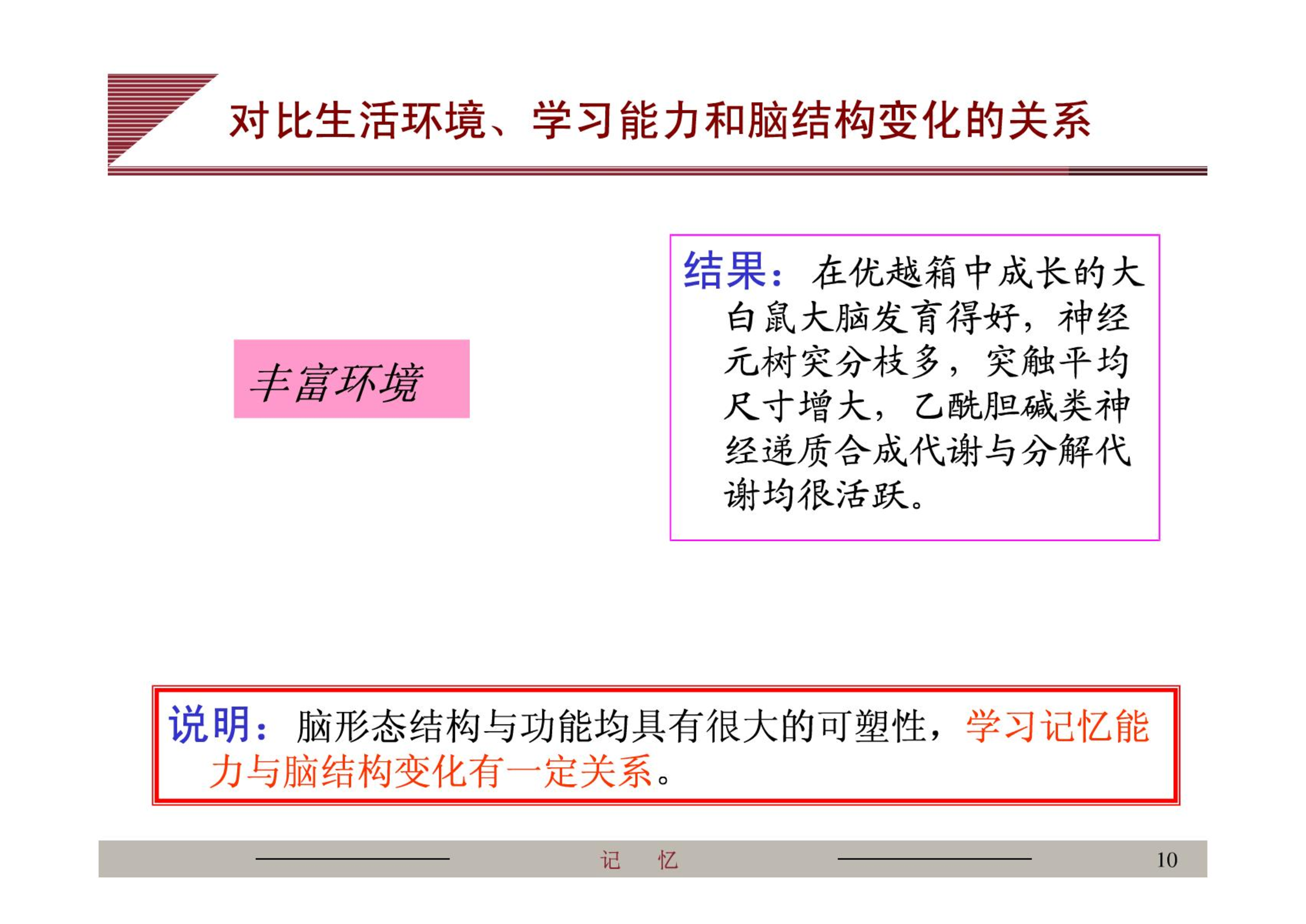 对比生活环境、学习能力和脑结构变化的关系

丰富环境

结果：在优越箱中成长的大白鼠大脑发育得好，神经元树突分枝多，突触平均尺寸增大，乙酰胆碱类神经递质合成代谢与分解代谢均很活跃。

说明：脑形态结构与功能均具有很大的可塑性，学习记忆能力与脑结构变化有一定关系。

记 忆

10